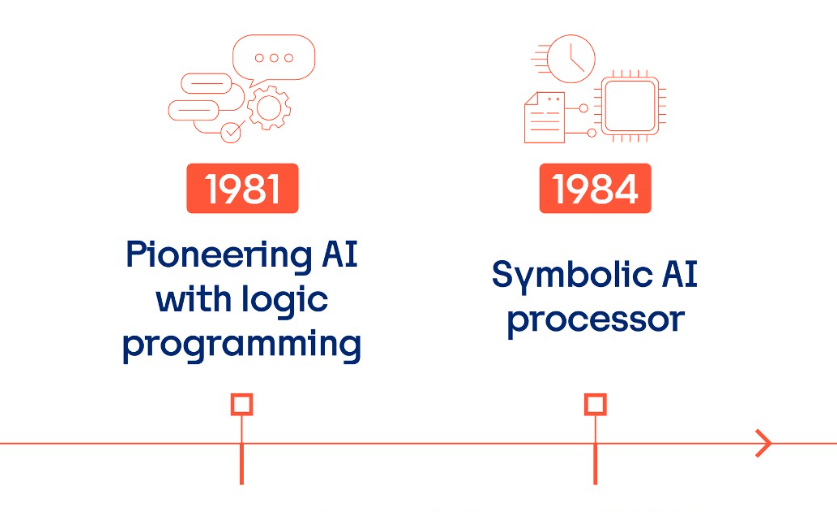 1981

Pioneering AI with logic programming

1984

Symbolic AI processor